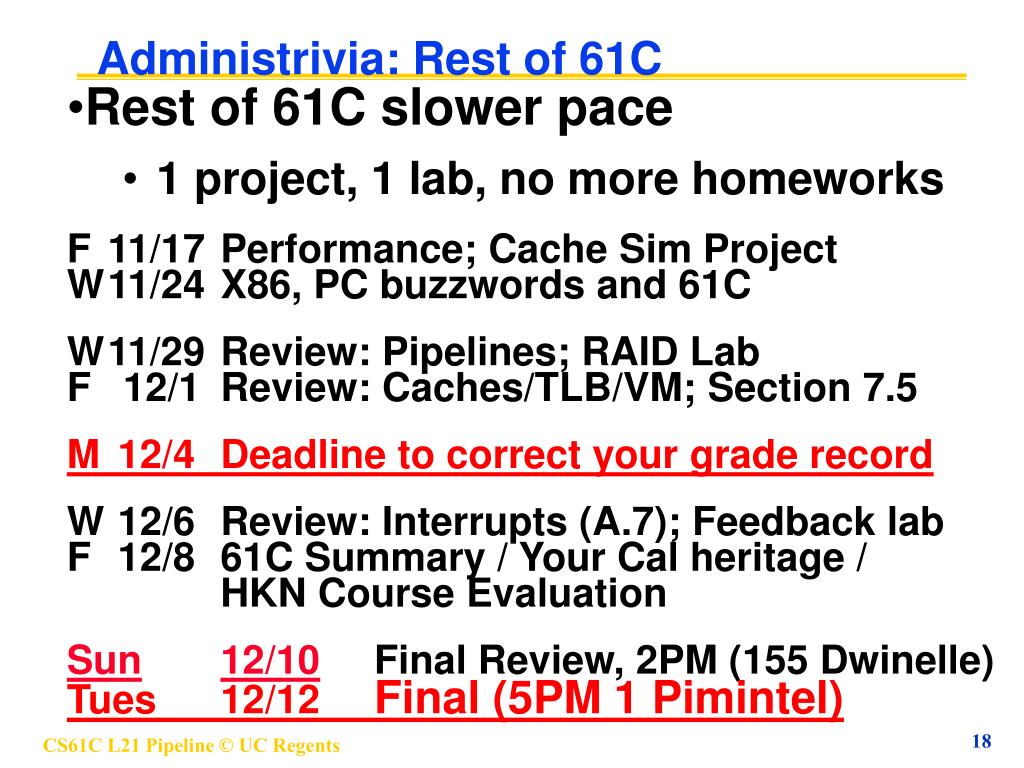 Administrivia: Rest of 61C

•Rest of 61C slower pace

• 1 project, 1 lab, no more homeworks

F 11/17 Performance; Cache Sim Project
W 11/24 X86, PC buzzwords and 61C

W 11/29 Review: Pipelines; RAID Lab
F 12/1 Review: Caches/TLB/VM; Section 7.5

M 12/4 Deadline to correct your grade record

W 12/6 Review: Interrupts (A.7); Feedback lab
F 12/8 61C Summary / Your Cal heritage / HKN Course Evaluation

Sun 12/10 Final Review, 2PM (155 Dwinelle)
Tues 12/12 Final (5PM 1 Pimintel)

CS61C L21 Pipeline © UC Regents

18